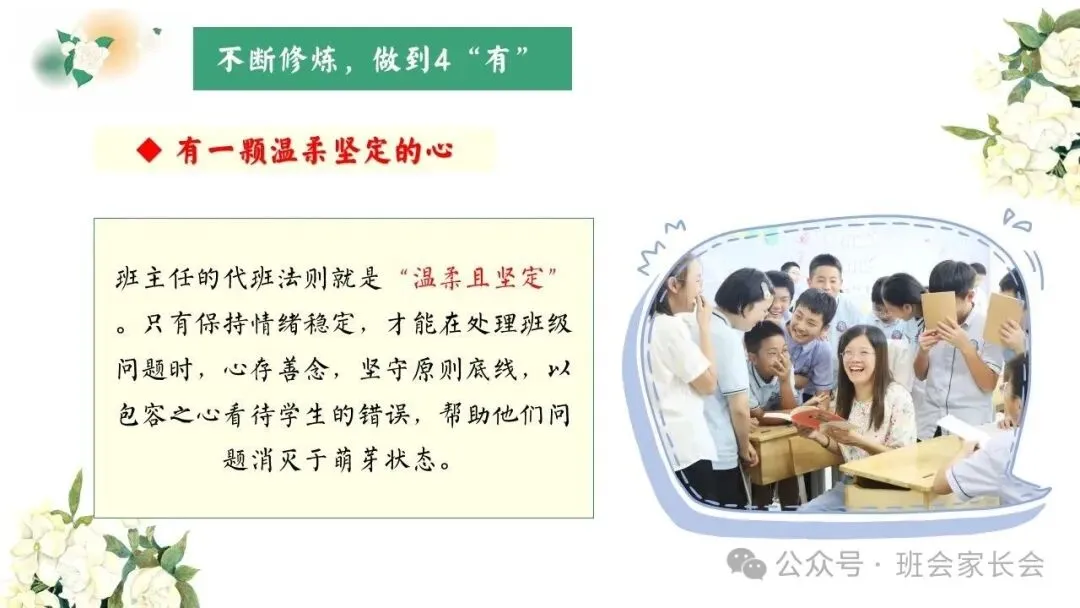 不断修炼，做到4“有”

◆ 有一颗温柔坚定的心

班主任的代班法则就是“温柔且坚定”。只有保持情绪稳定，才能在处理班级问题时，心存善念，坚守原则底线，以包容之心看待学生的错误，帮助他们问题消灭于萌芽状态。

公众号 · 班会家长会